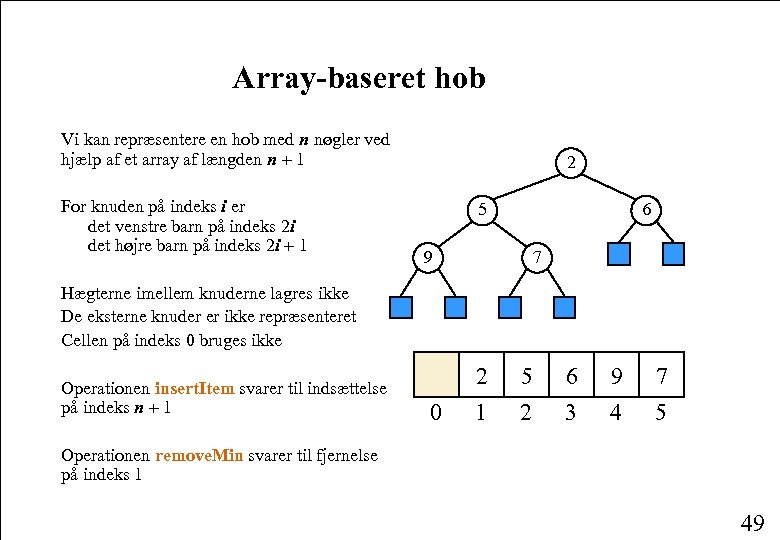 Array-baseret hob

Vi kan repræsentere en hob med $n$ nøgler ved hjælp af et array af længden $n + 1$

For knuden på indeks $i$ er
det venstre barn på indeks $2i$
det højre barn på indeks $2i + 1$

Hægterne imellem knuderne lagres ikke
De eksterne knuder er ikke repræsenteret
Cellen på indeks 0 bruges ikke

Operationen insertItem svarer til indsættelse på indeks $n + 1$

Operationen removeMin svarer til fjernelse på indeks 1

2
5
6
9
7

|  | 2 | 5 | 6 | 9 | 7 |
|---|---|---|---|---|---|
| 0 | 1 | 2 | 3 | 4 | 5 |

49